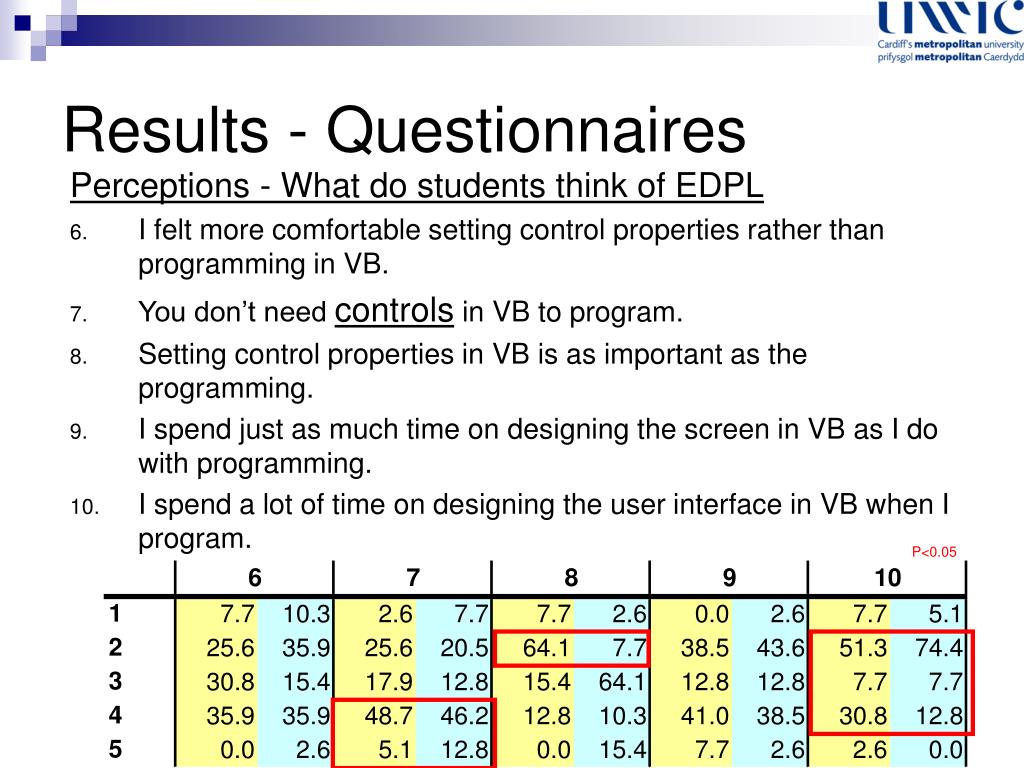 UWIC
Cardiff's metropolitan university
prifysgol metropolitan Caerdydd

Results - Questionnaires

Perceptions - What do students think of EDPL

6. I felt more comfortable setting control properties rather than programming in VB.
7. You don't need controls in VB to program.
8. Setting control properties in VB is as important as the programming.
9. I spend just as much time on designing the screen in VB as I do with programming.
10. I spend a lot of time on designing the user interface in VB when I program.

P<0.05

| | 6 | | 7 | | 8 | | 9 | | 10 | |
|---|---|---|---|---|---|---|---|---|---|---|
| 1 | 7.7 | 10.3 | 2.6 | 7.7 | 7.7 | 2.6 | 0.0 | 2.6 | 7.7 | 5.1 |
| 2 | 25.6 | 35.9 | 25.6 | 20.5 | 64.1 | 7.7 | 38.5 | 43.6 | 51.3 | 74.4 |
| 3 | 30.8 | 15.4 | 17.9 | 12.8 | 15.4 | 64.1 | 12.8 | 12.8 | 7.7 | 7.7 |
| 4 | 35.9 | 35.9 | 48.7 | 46.2 | 12.8 | 10.3 | 41.0 | 38.5 | 30.8 | 12.8 |
| 5 | 0.0 | 2.6 | 5.1 | 12.8 | 0.0 | 15.4 | 7.7 | 2.6 | 2.6 | 0.0 |